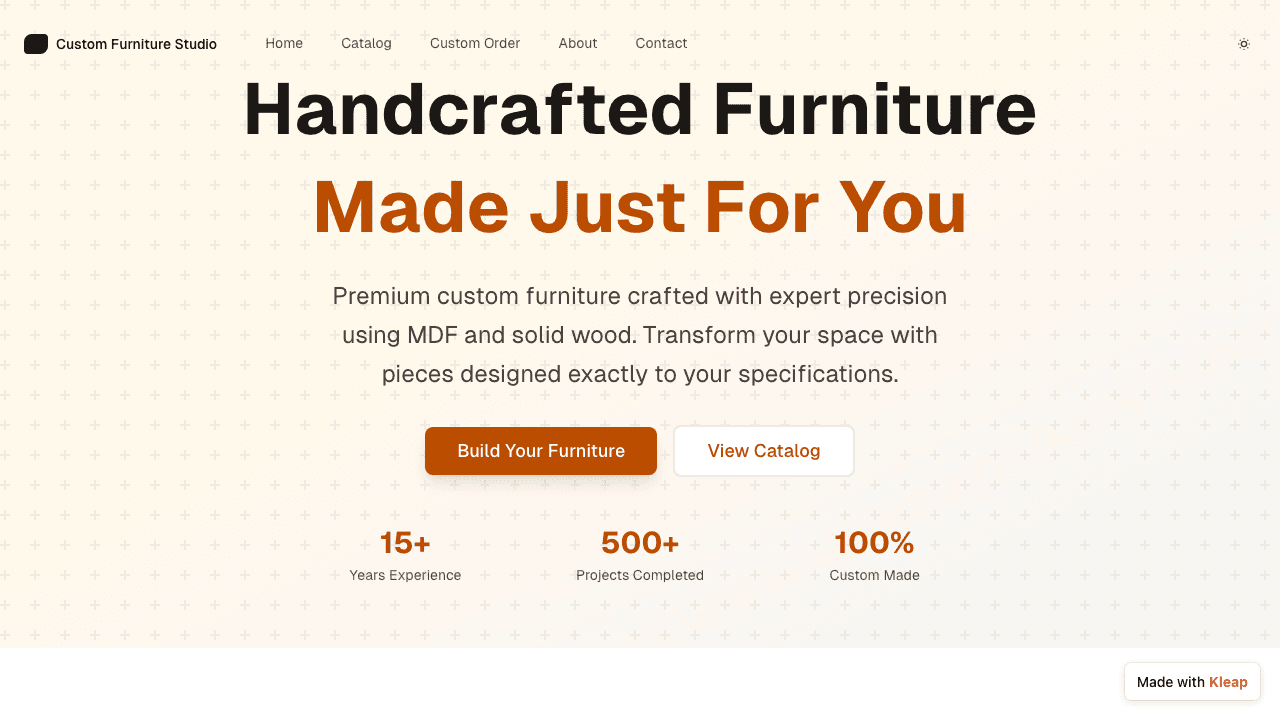 Custom Furniture Studio Home Catalog Custom Order About Contact

Handcrafted Furniture
Made Just For You

Premium custom furniture crafted with expert precision using MDF and solid wood. Transform your space with pieces designed exactly to your specifications.

Build Your Furniture View Catalog

15+
Years Experience

500+
Projects Completed

100%
Custom Made

Made with Kleap